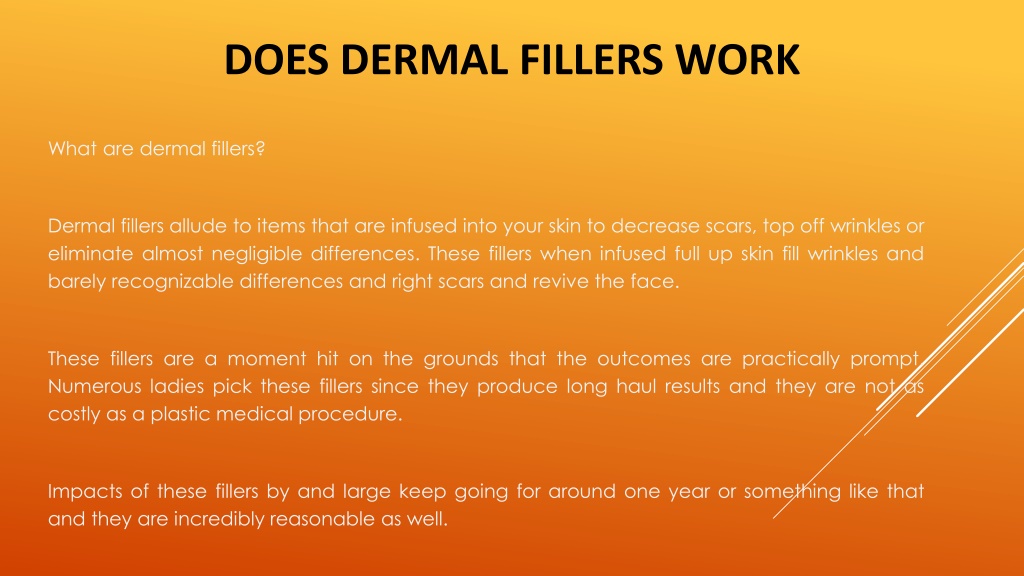 DOES DERMAL FILLERS WORK

What are dermal fillers?

Dermal fillers allude to items that are infused into your skin to decrease scars, top off wrinkles or eliminate almost negligible differences. These fillers when infused full up skin fill wrinkles and barely recognizable differences and right scars and revive the face.

These fillers are a moment hit on the grounds that the outcomes are practically prompt. Numerous ladies pick these fillers since they produce long haul results and they are not as costly as a plastic medical procedure.

Impacts of these fillers by and large keep going for around one year or something like that and they are incredibly reasonable as well.